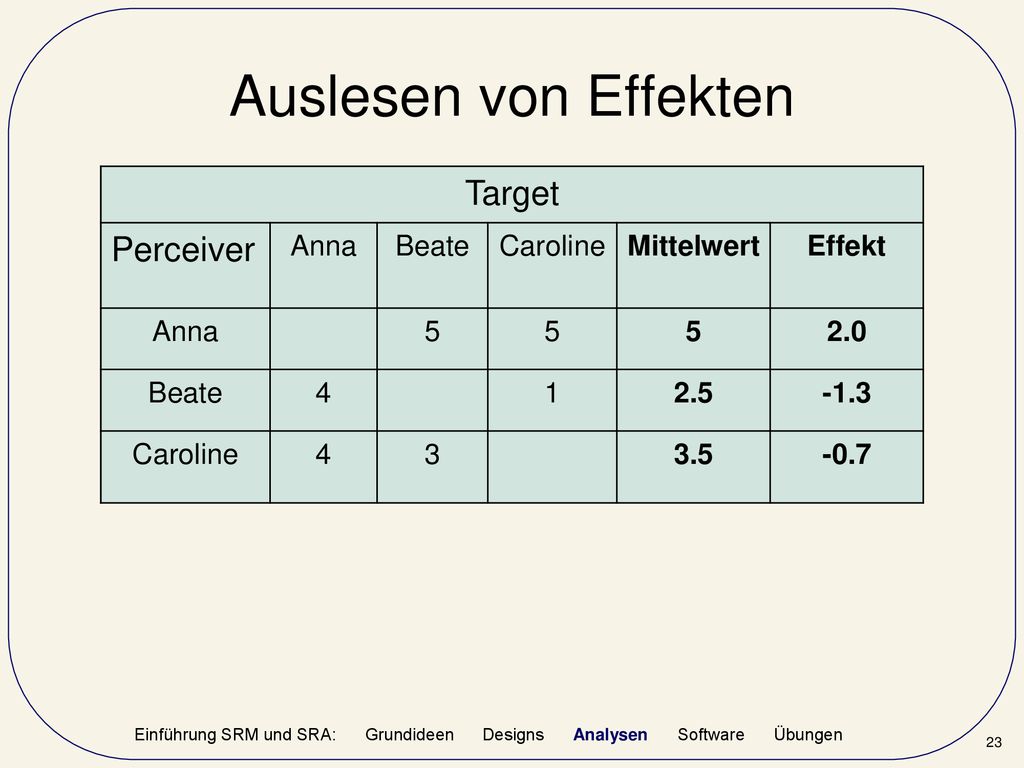 Auslesen von Effekten

| Target | | | | | |
|---|---|---|---|---|---|
| Perceiver | Anna | Beate | Caroline | Mittelwert | Effekt |
| Anna | | 5 | 5 | 5 | 2.0 |
| Beate | 4 | | 1 | 2.5 | -1.3 |
| Caroline | 4 | 3 | | 3.5 | -0.7 |

Einführung SRM und SRA: Grundideen Designs Analysen Software Übungen

23